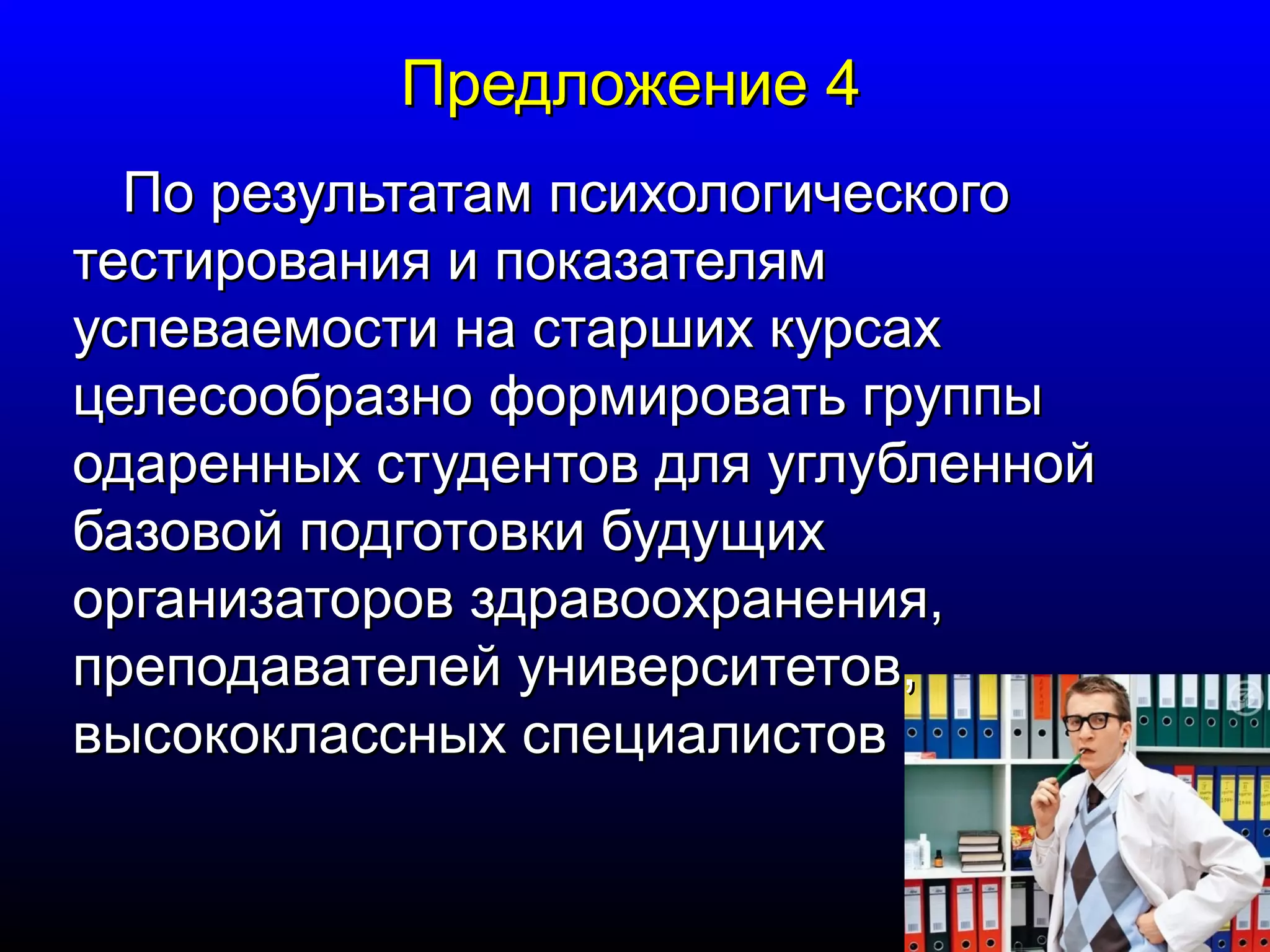 Предложение 4

По результатам психологического тестирования и показателям успеваемости на старших курсах целесообразно формировать группы одаренных студентов для углубленной базовой подготовки будущих организаторов здравоохранения, преподавателей университетов, высококлассных специалистов